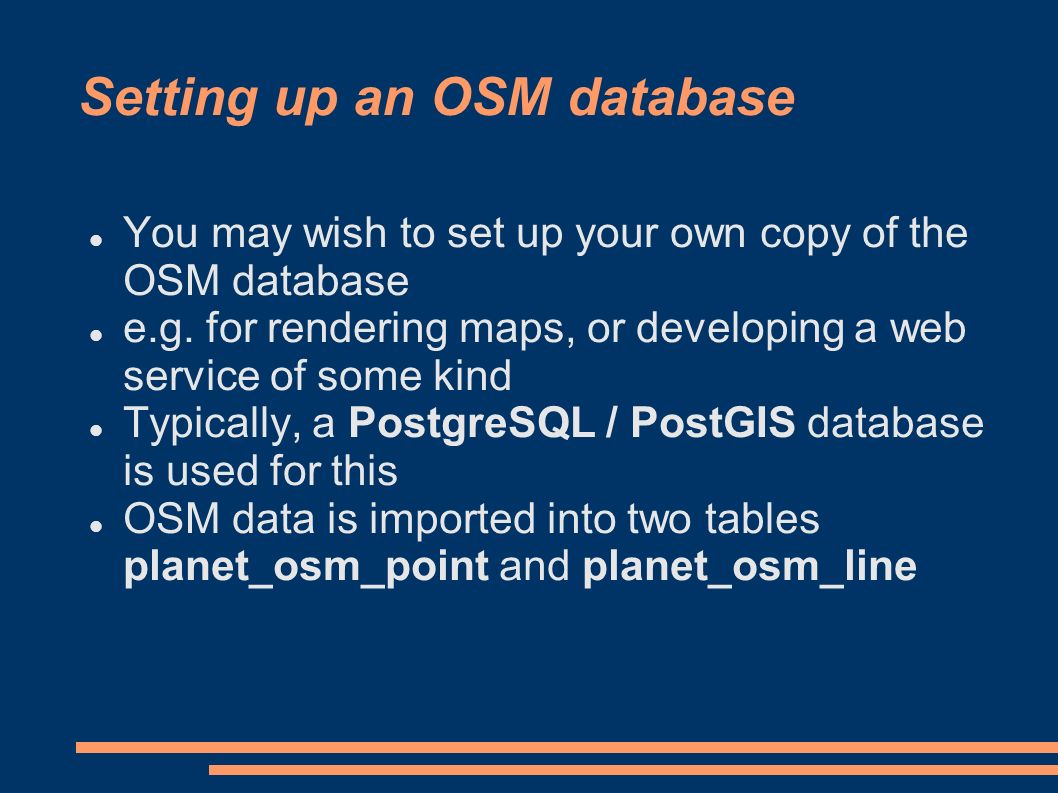 Setting up an OSM database

- You may wish to set up your own copy of the OSM database
- e.g. for rendering maps, or developing a web service of some kind
- Typically, a PostgreSQL / PostGIS database is used for this
- OSM data is imported into two tables planet_osm_point and planet_osm_line